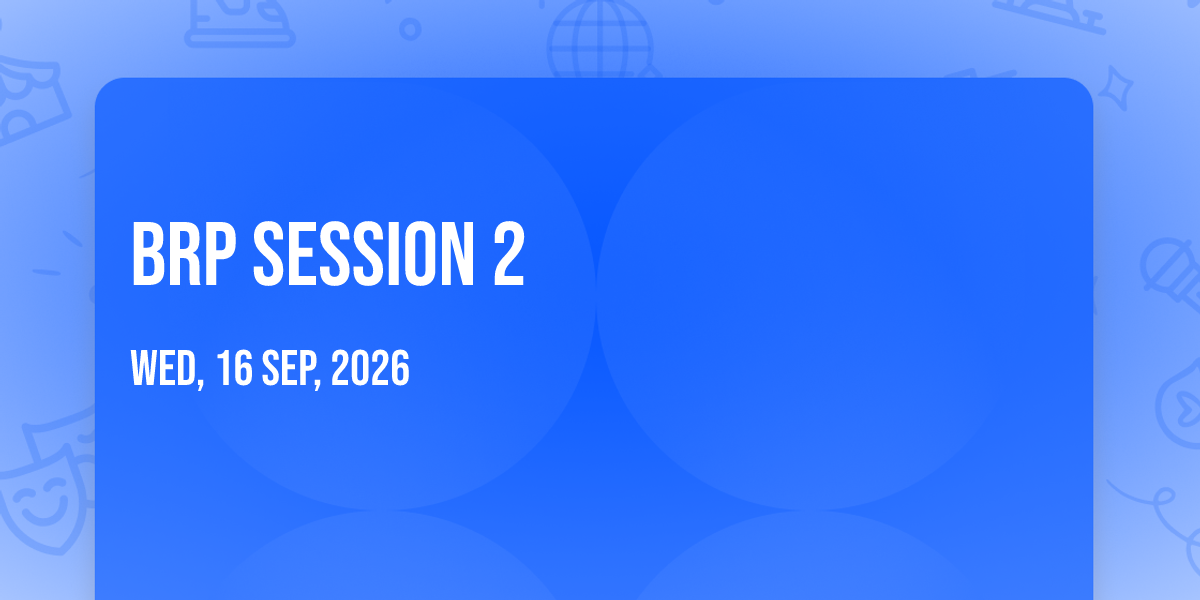 BRP SESSION 2

WED, 16 SEP, 2026